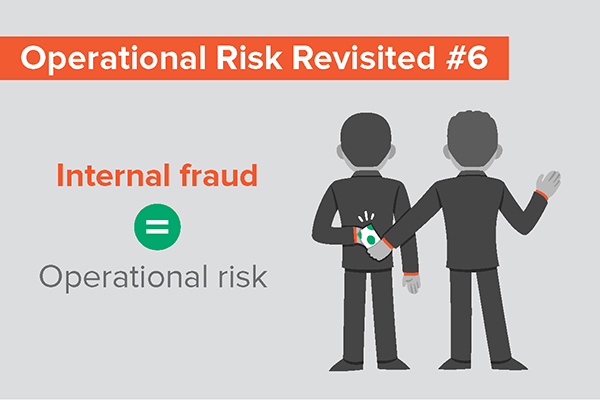 Operational Risk Revisited #6

Internal fraud

=

Operational risk